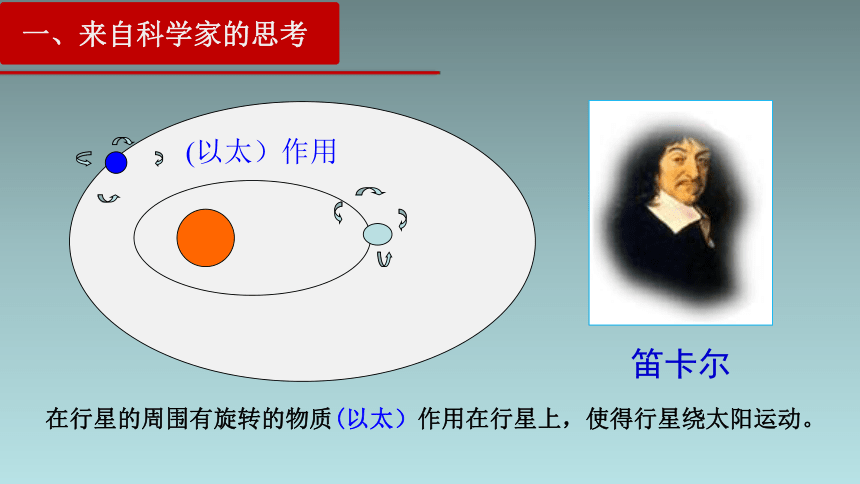 一、来自科学家的思考

(以太）作用

笛卡尔

在行星的周围有旋转的物质（以太）作用在行星上，使得行星绕太阳运动。